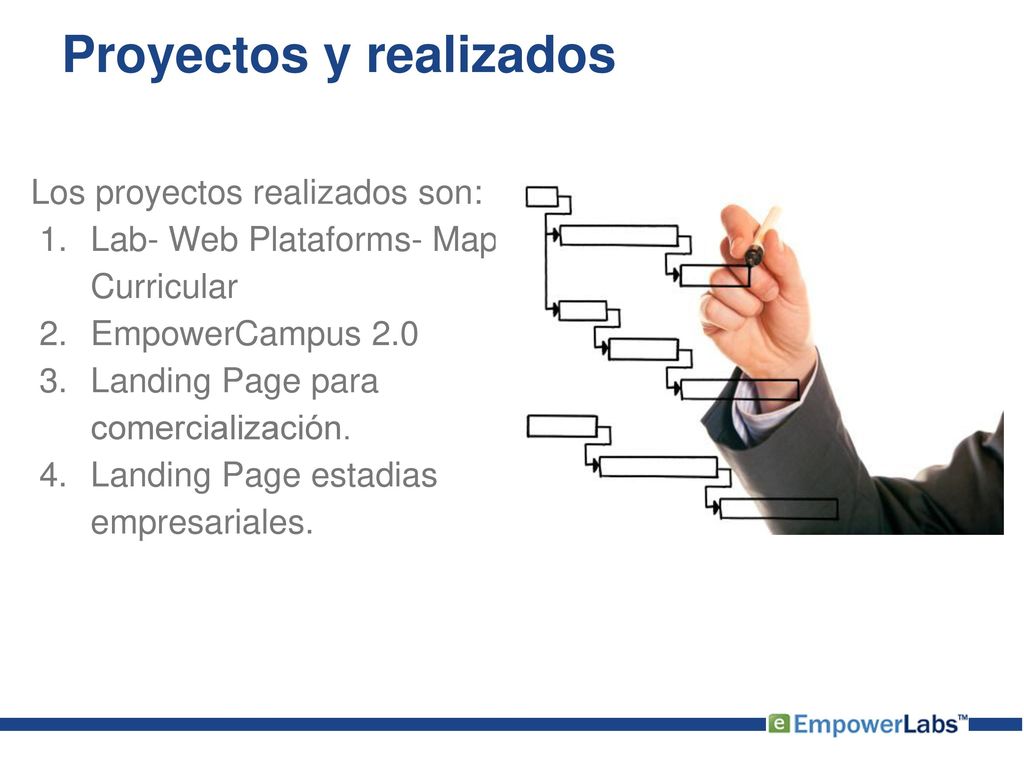 Proyectos y realizados

Los proyectos realizados son:
1. Lab- Web Plataforms- Map Curricular
2. EmpowerCampus 2.0
3. Landing Page para comercialización.
4. Landing Page estadias empresariales.

e EmpowerLabs™